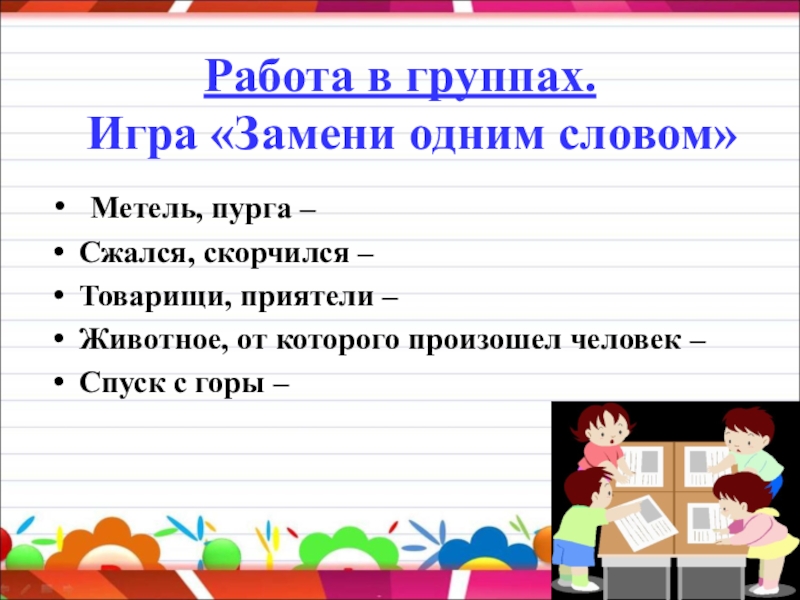 Работа в группах.
Игра «Замени одним словом»

• Метель, пурга –
• Сжался, скорчился –
• Товарищи, приятели –
• Животное, от которого произошел человек –
• Спуск с горы –